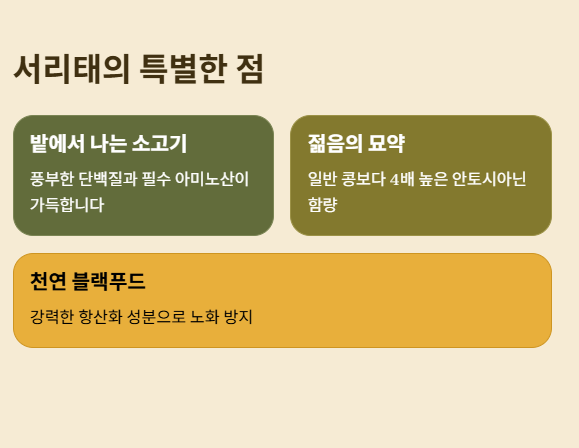 서리태의 특별한 점

밭에서 나는 소고기

풍부한 단백질과 필수 아미노산이 가득합니다

젊음의 묘약

일반 콩보다 4배 높은 안토시아닌 함량

천연 블랙푸드

강력한 항산화 성분으로 노화 방지